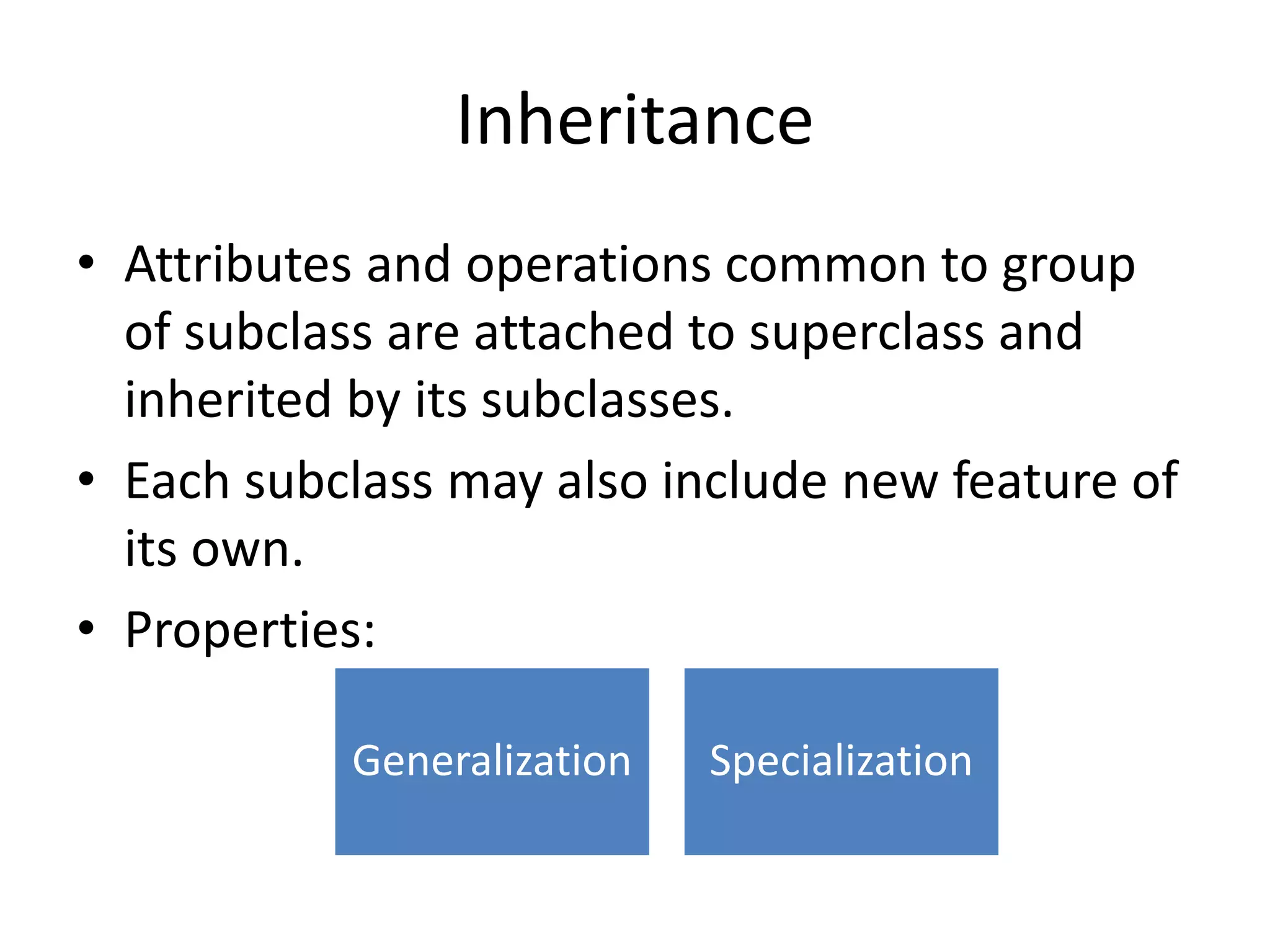 Inheritance

• Attributes and operations common to group of subclass are attached to superclass and inherited by its subclasses.
• Each subclass may also include new feature of its own.
• Properties:

Generalization

Specialization